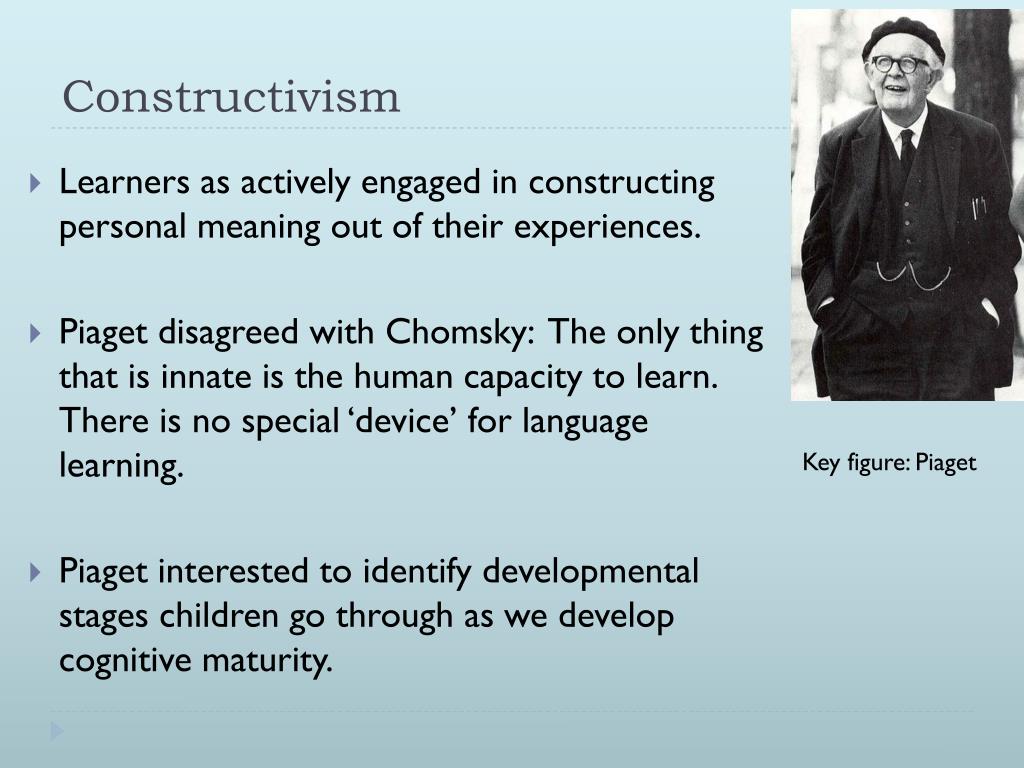 Constructivism

Learners as actively engaged in constructing personal meaning out of their experiences.

Piaget disagreed with Chomsky: The only thing that is innate is the human capacity to learn. There is no special ‘device’ for language learning.

Piaget interested to identify developmental stages children go through as we develop cognitive maturity.

Key figure: Piaget